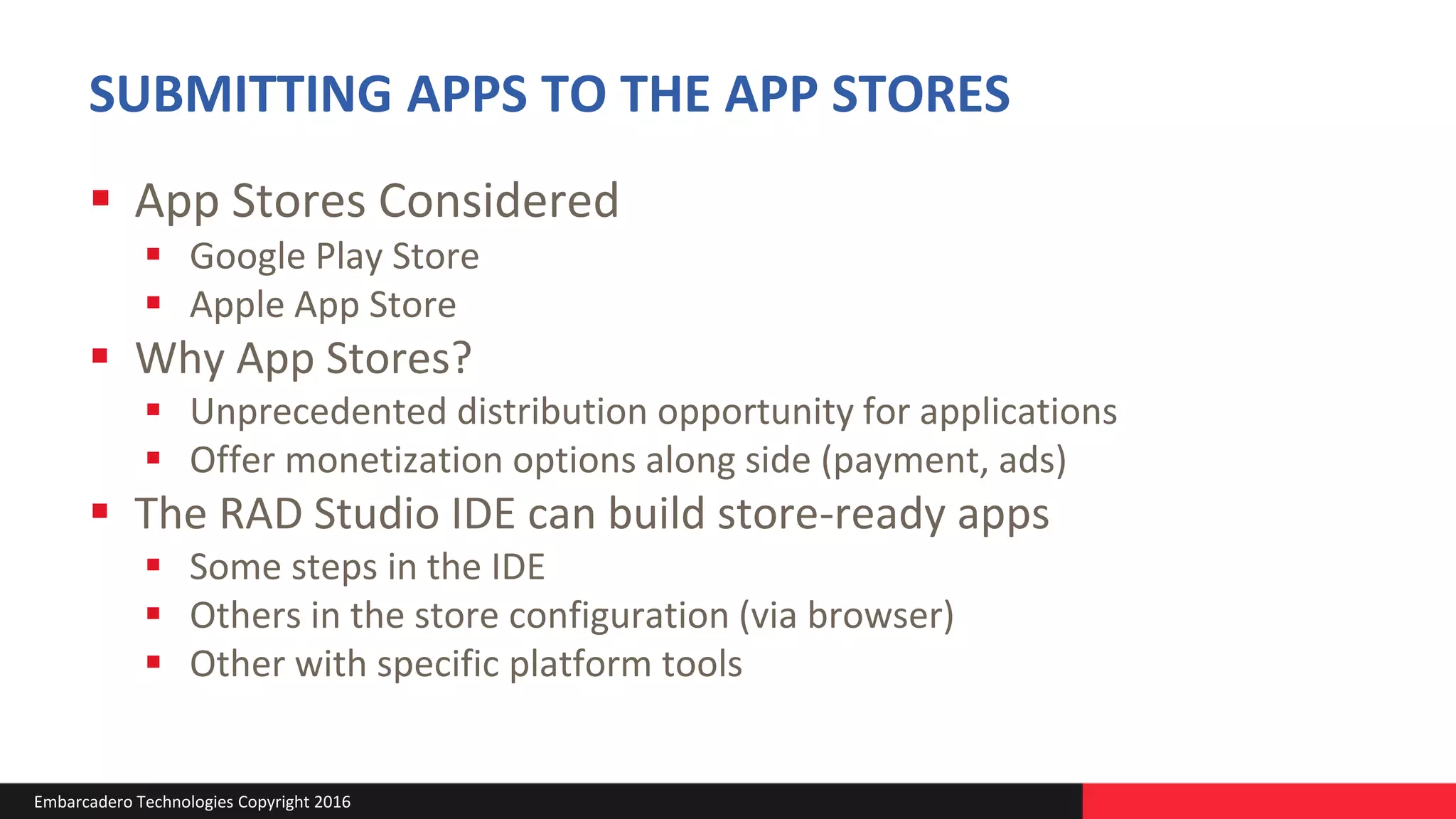 SUBMITTING APPS TO THE APP STORES

- App Stores Considered
  - Google Play Store
  - Apple App Store
- Why App Stores?
  - Unprecedented distribution opportunity for applications
  - Offer monetization options along side (payment, ads)
- The RAD Studio IDE can build store-ready apps
  - Some steps in the IDE
  - Others in the store configuration (via browser)
  - Other with specific platform tools

Embarcadero Technologies Copyright 2016